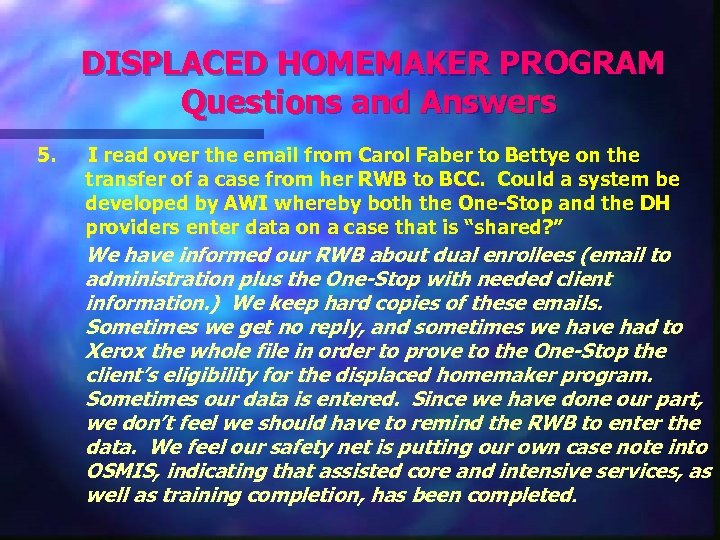 DISPLACED HOMEMAKER PROGRAM
Questions and Answers

5. I read over the email from Carol Faber to Bettye on the transfer of a case from her RWB to BCC. Could a system be developed by AWI whereby both the One-Stop and the DH providers enter data on a case that is “shared?”

We have informed our RWB about dual enrollees (email to administration plus the One-Stop with needed client information.) We keep hard copies of these emails. Sometimes we get no reply, and sometimes we have had to Xerox the whole file in order to prove to the One-Stop the client’s eligibility for the displaced homemaker program. Sometimes our data is entered. Since we have done our part, we don’t feel we should have to remind the RWB to enter the data. We feel our safety net is putting our own case note into OSMIS, indicating that assisted core and intensive services, as well as training completion, has been completed.